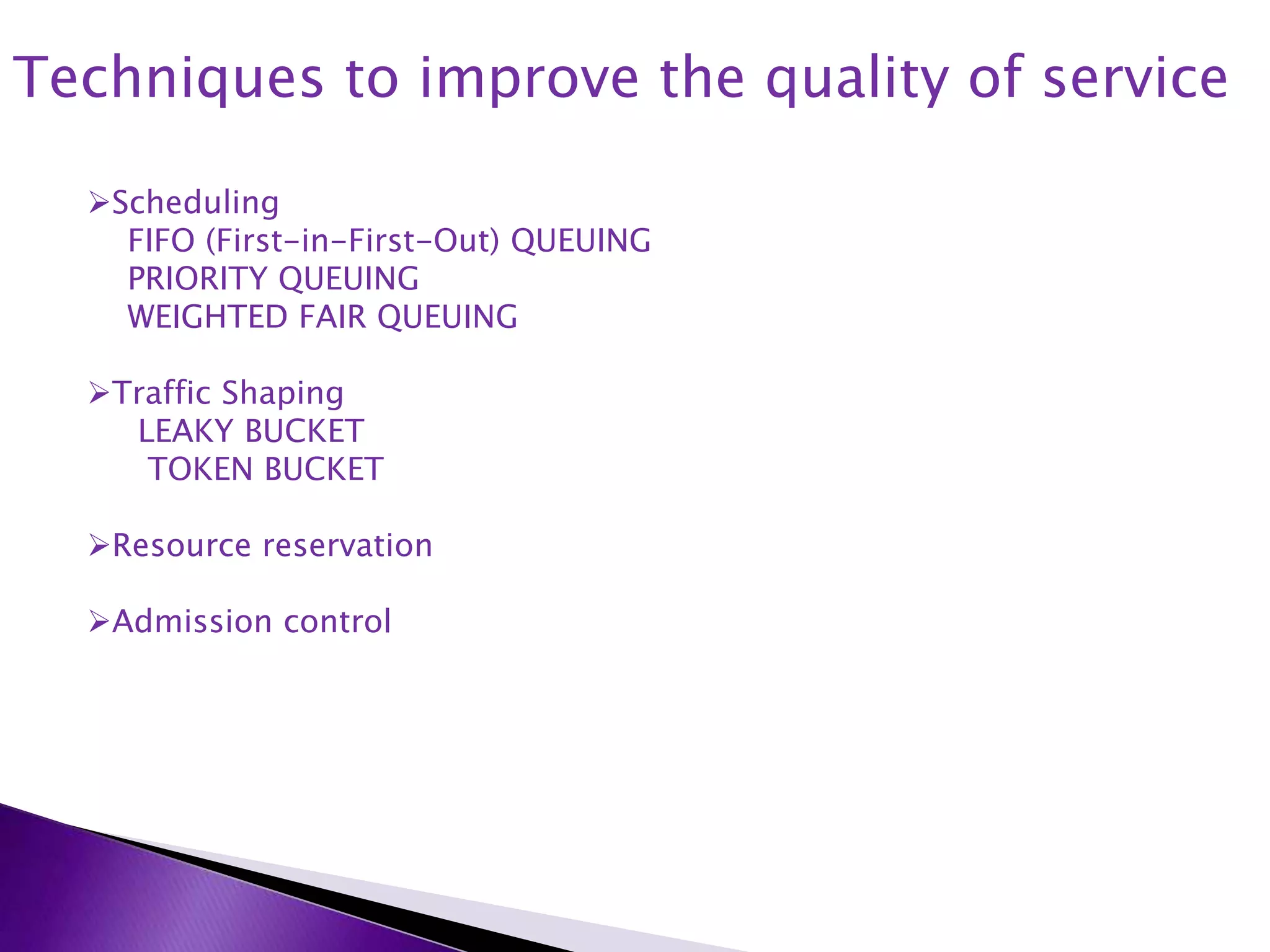 Techniques to improve the quality of service

➢Scheduling
FIFO (First-in-First-Out) QUEUING
PRIORITY QUEUING
WEIGHTED FAIR QUEUING

➢Traffic Shaping
LEAKY BUCKET
TOKEN BUCKET

➢Resource reservation

➢Admission control